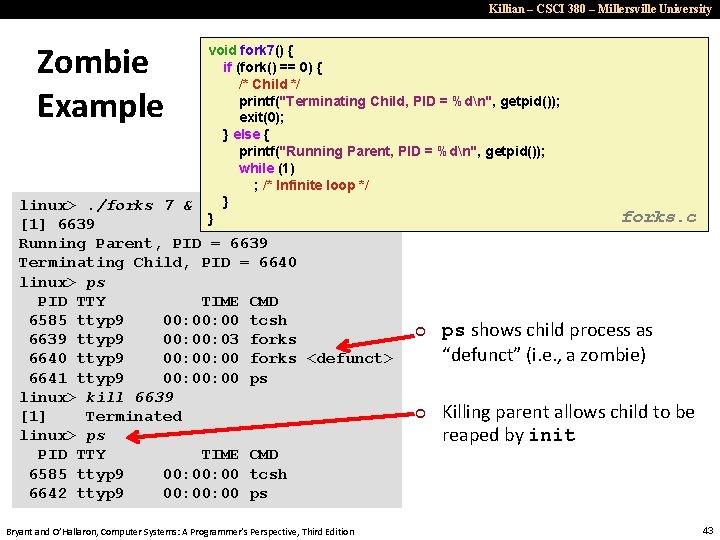 Killian – CSCI 380 – Millersville University

Zombie Example

void fork7() {
if (fork() == 0) {
/* Child */
printf("Terminating Child, PID = %d\n", getpid());
exit(0);
} else {
printf("Running Parent, PID = %d\n", getpid());
while (1)
; /* Infinite loop */
}
}

forks.c

linux> ./forks 7 &
[1] 6639
Running Parent, PID = 6639
Terminating Child, PID = 6640
linux> ps
PID TTY TIME CMD
6585 ttyp9 00:00:00 tcsh
6639 ttyp9 00:00:03 forks
6640 ttyp9 00:00:00 forks <defunct>
6641 ttyp9 00:00:00 ps
linux> kill 6639
[1] Terminated
linux> ps
PID TTY TIME CMD
6585 ttyp9 00:00:00 tcsh
6642 ttyp9 00:00:00 ps

ps shows child process as "defunct" (i.e., a zombie)

Killing parent allows child to be reaped by init

Bryant and O'Hallaron, Computer Systems: A Programmer's Perspective, Third Edition

43